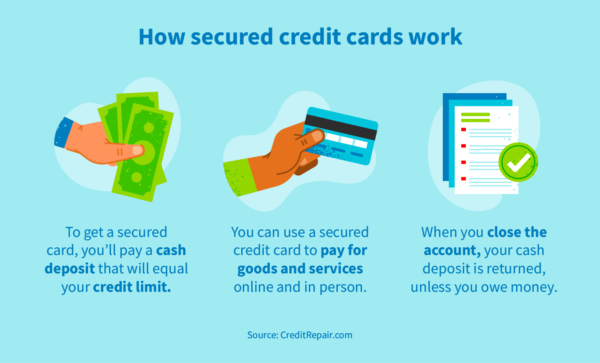 How secured credit cards work

To get a secured card, you'll pay a cash deposit that will equal your credit limit.

You can use a secured credit card to pay for goods and services online and in person.

When you close the account, your cash deposit is returned, unless you owe money.

Source: CreditRepair.com